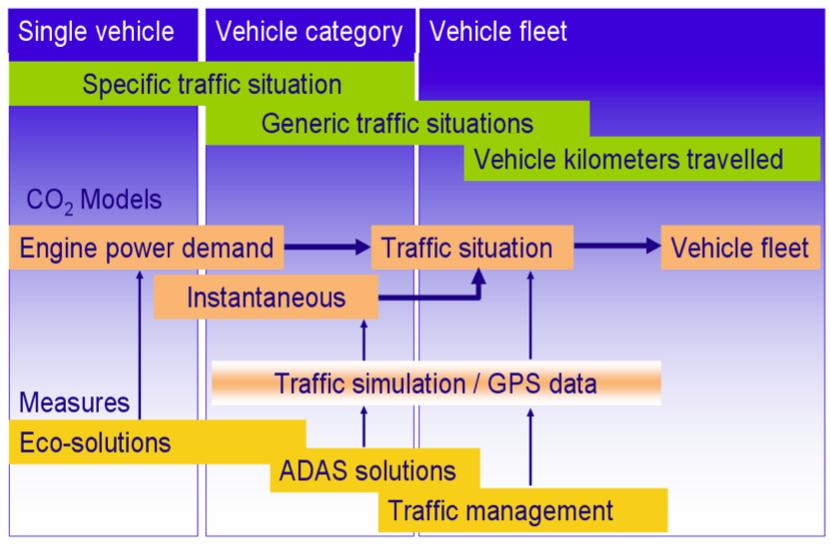 Single vehicle
Vehicle category
Vehicle fleet

Specific traffic situation
Generic traffic situations
Vehicle kilometers travelled

$CO_2$ Models

Engine power demand
Traffic situation
Vehicle fleet
Instantaneous

Traffic simulation / GPS data

Measures
Eco-solutions
ADAS solutions
Traffic management